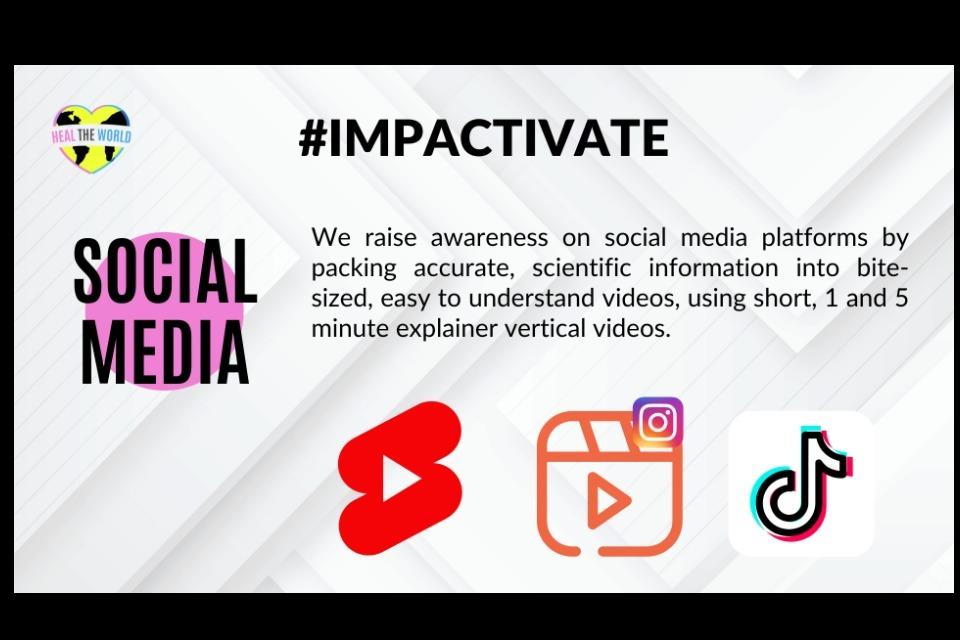 HEAL THE WORLD

#IMPACTIVATE

SOCIAL MEDIA

We raise awareness on social media platforms by packing accurate, scientific information into bite-sized, easy to understand videos, using short, 1 and 5 minute explainer vertical videos.